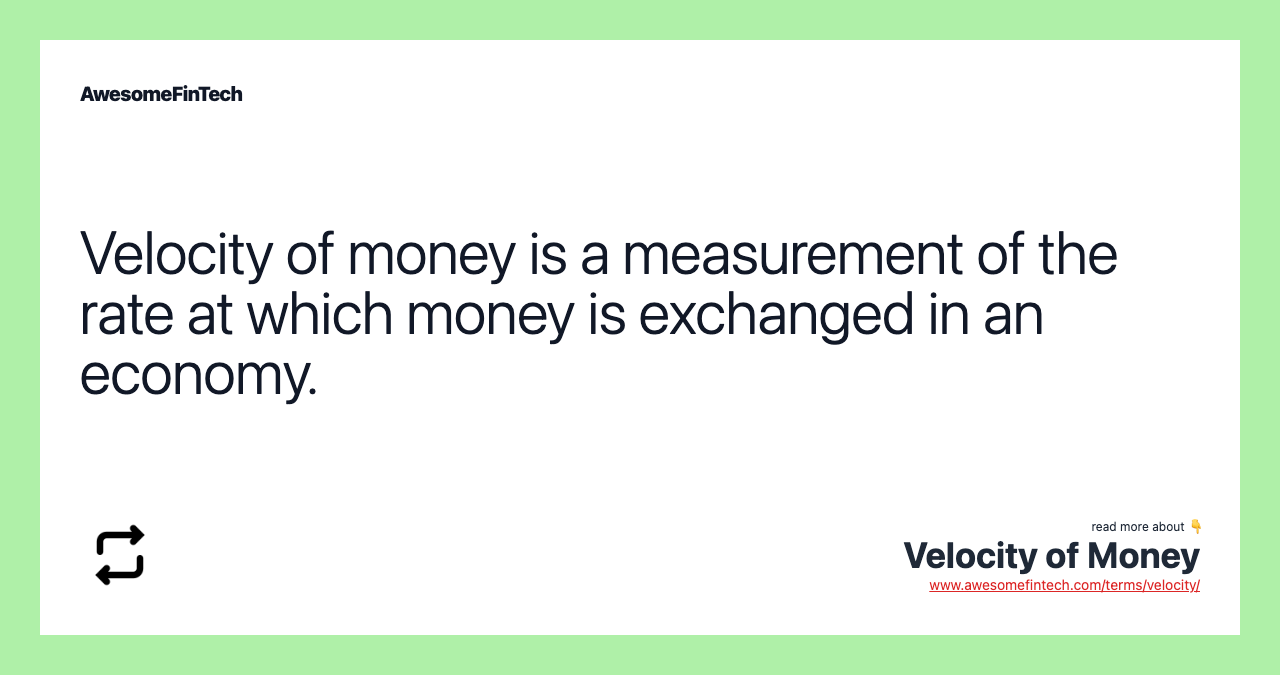 AwesomeFinTech

Velocity of money is a measurement of the rate at which money is exchanged in an economy.

read more about 👇
Velocity of Money
www.awesomefintech.com/terms/velocity/